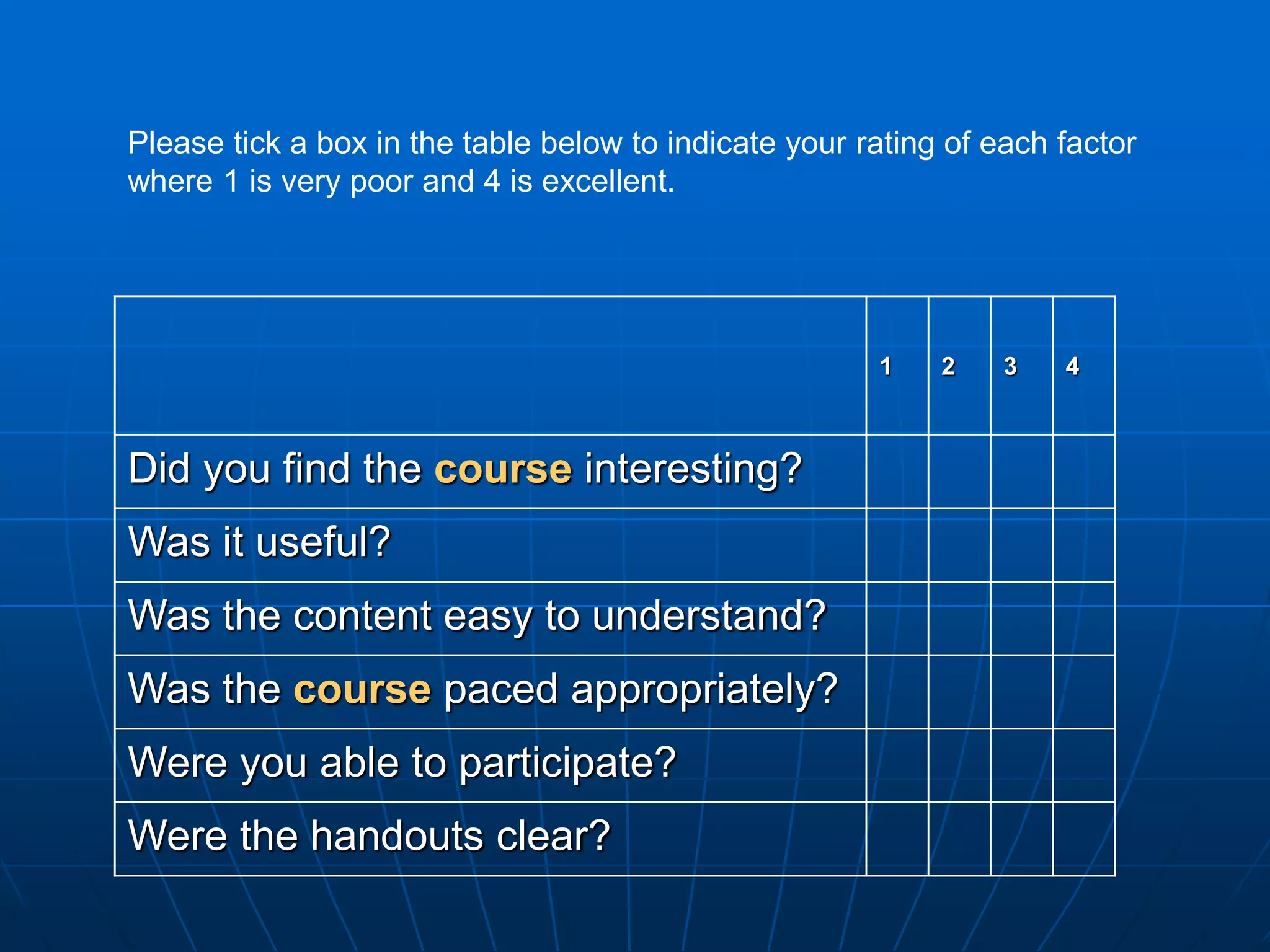 Please tick a box in the table below to indicate your rating of each factor where 1 is very poor and 4 is excellent.

| | 1 | 2 | 3 | 4 |
|---|---|---|---|---|
| Did you find the course interesting? | | | | |
| Was it useful? | | | | |
| Was the content easy to understand? | | | | |
| Was the course paced appropriately? | | | | |
| Were you able to participate? | | | | |
| Were the handouts clear? | | | | |